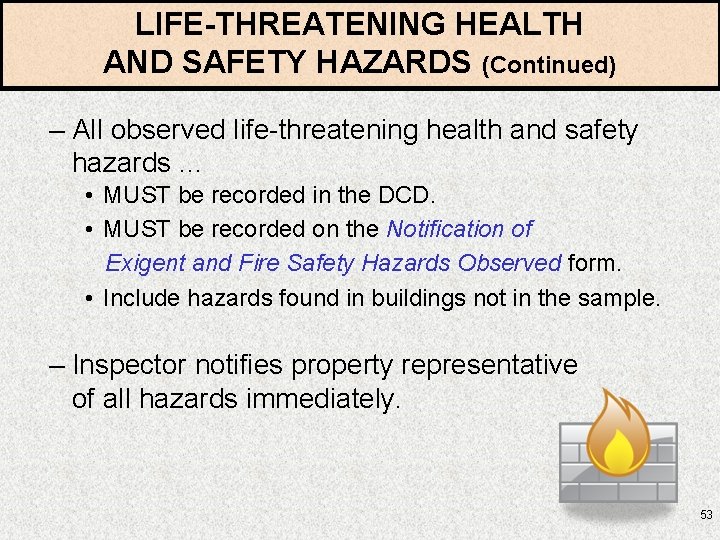 LIFE-THREATENING HEALTH AND SAFETY HAZARDS (Continued)

– All observed life-threatening health and safety hazards …

• MUST be recorded in the DCD.

• MUST be recorded on the Notification of Exigent and Fire Safety Hazards Observed form.

• Include hazards found in buildings not in the sample.

– Inspector notifies property representative of all hazards immediately.

53